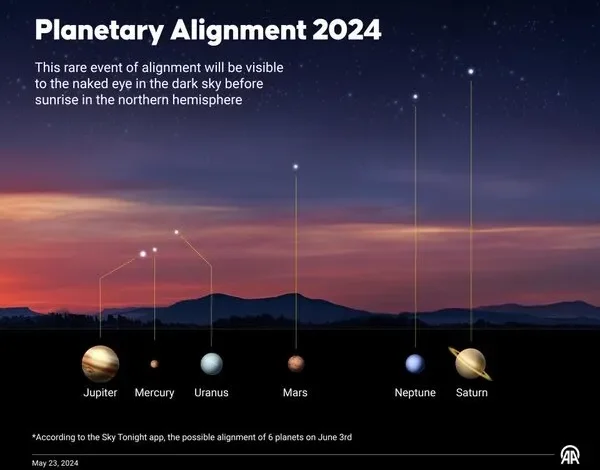 Planetary Alignment 2024

This rare event of alignment will be visible to the naked eye in the dark sky before sunrise in the northern hemisphere

Jupiter Mercury Uranus Mars Neptune Saturn

*According to the Sky Tonight app, the possible alignment of 6 planets on June 3rd

May 23, 2024

AA